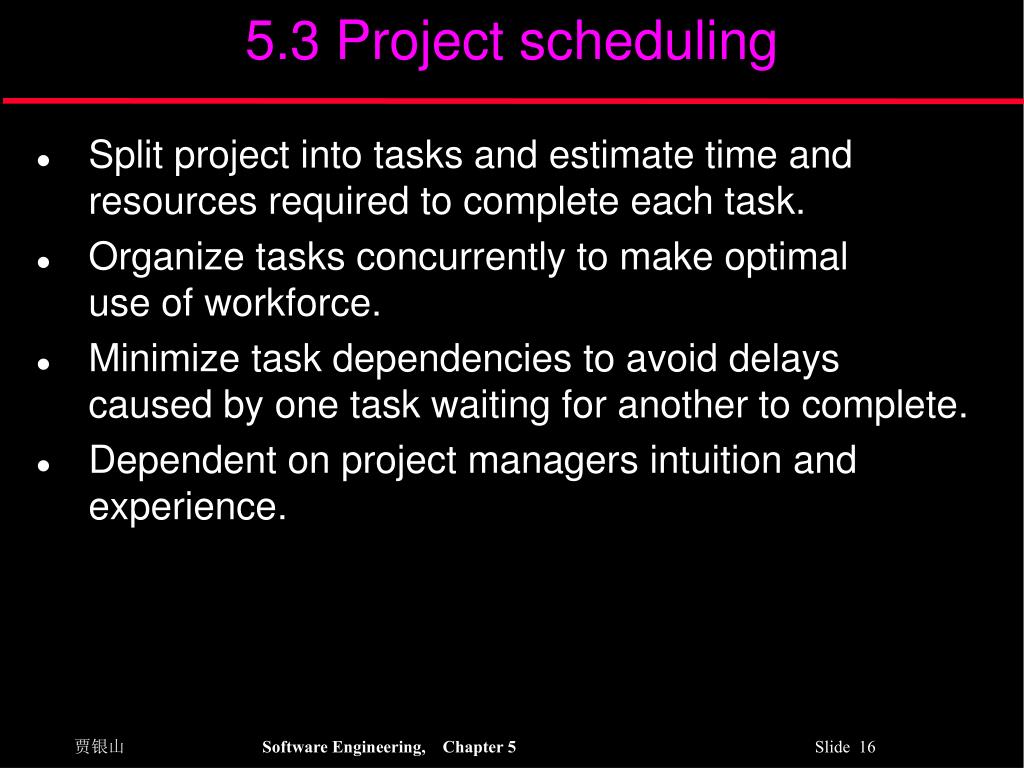 5.3 Project scheduling

- Split project into tasks and estimate time and resources required to complete each task.
- Organize tasks concurrently to make optimal use of workforce.
- Minimize task dependencies to avoid delays caused by one task waiting for another to complete.
- Dependent on project managers intuition and experience.

贾银山 Software Engineering, Chapter 5 Slide 16